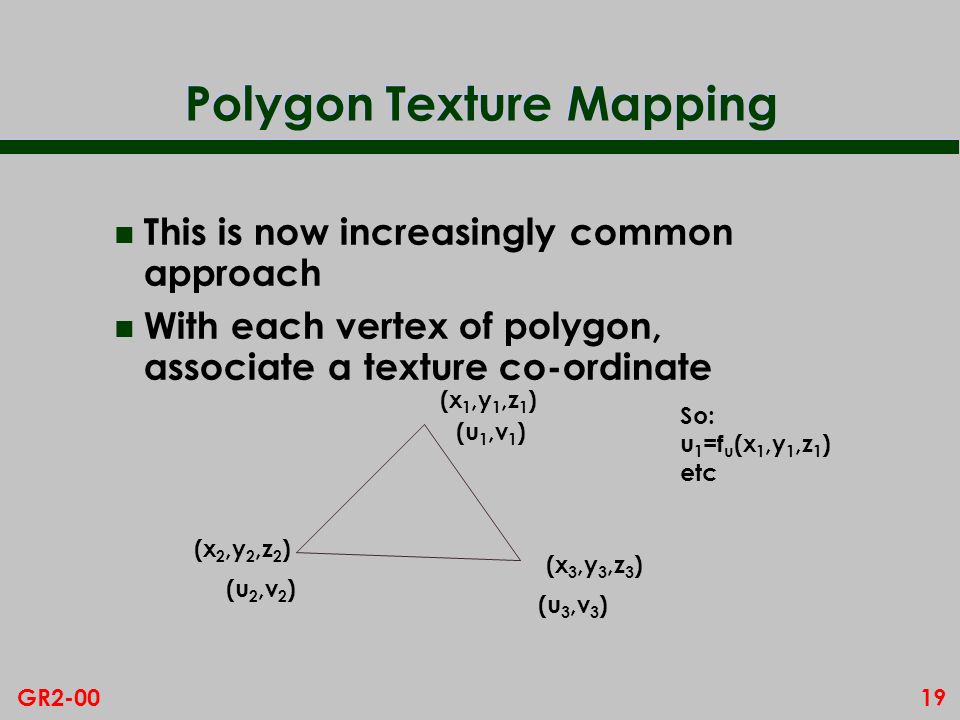 Polygon Texture Mapping

This is now increasingly common approach

With each vertex of polygon, associate a texture co-ordinate

$(x_1,y_1,z_1)$
$(u_1,v_1)$

So:
$u_1=f_u(x_1,y_1,z_1)$
etc

$(x_2,y_2,z_2)$
$(u_2,v_2)$

$(x_3,y_3,z_3)$
$(u_3,v_3)$

GR2-00

19